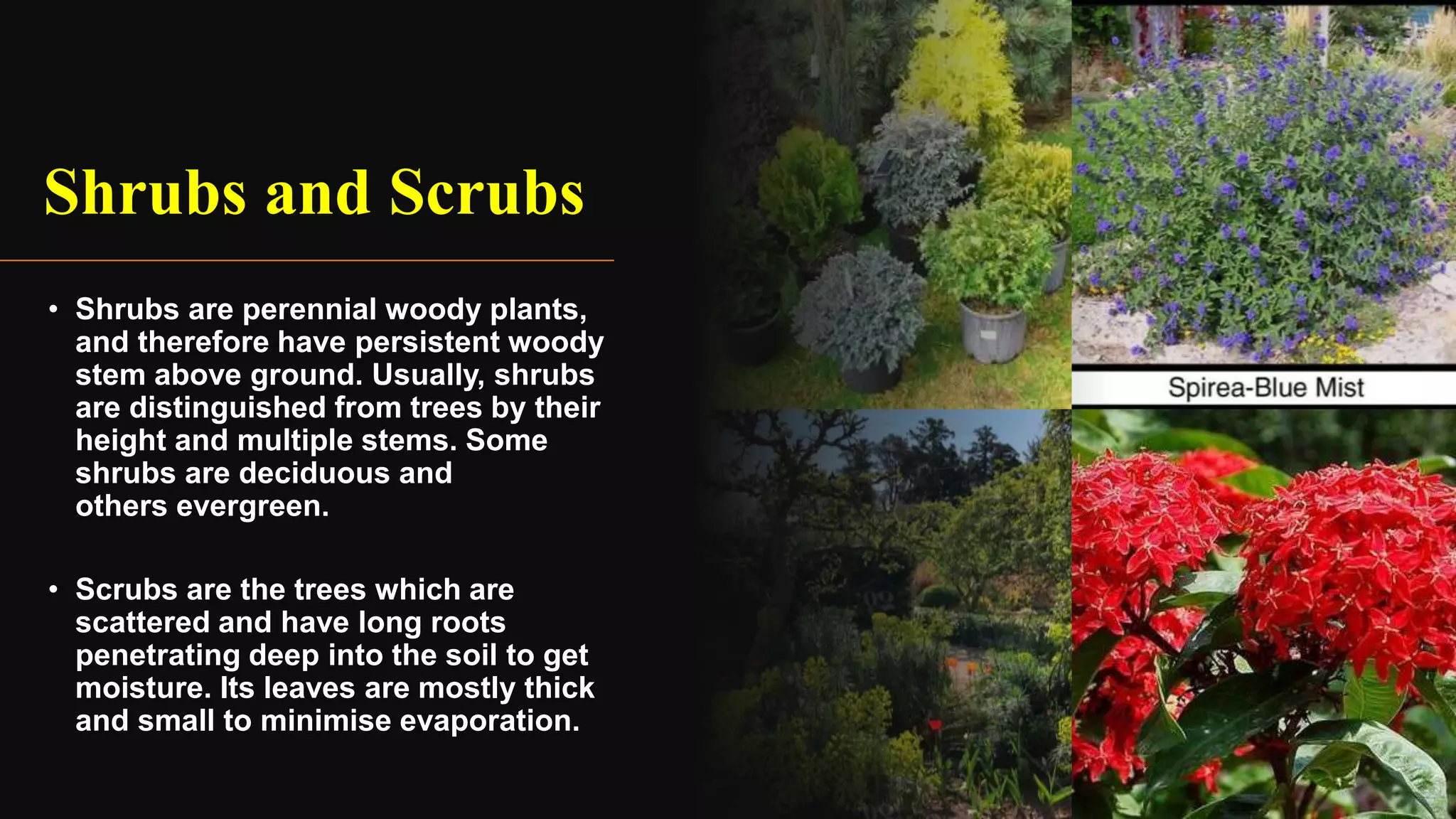 Shrubs and Scrubs

• Shrubs are perennial woody plants, and therefore have persistent woody stem above ground. Usually, shrubs are distinguished from trees by their height and multiple stems. Some shrubs are deciduous and others evergreen.

• Scrubs are the trees which are scattered and have long roots penetrating deep into the soil to get moisture. Its leaves are mostly thick and small to minimise evaporation.

Spirea-Blue Mist